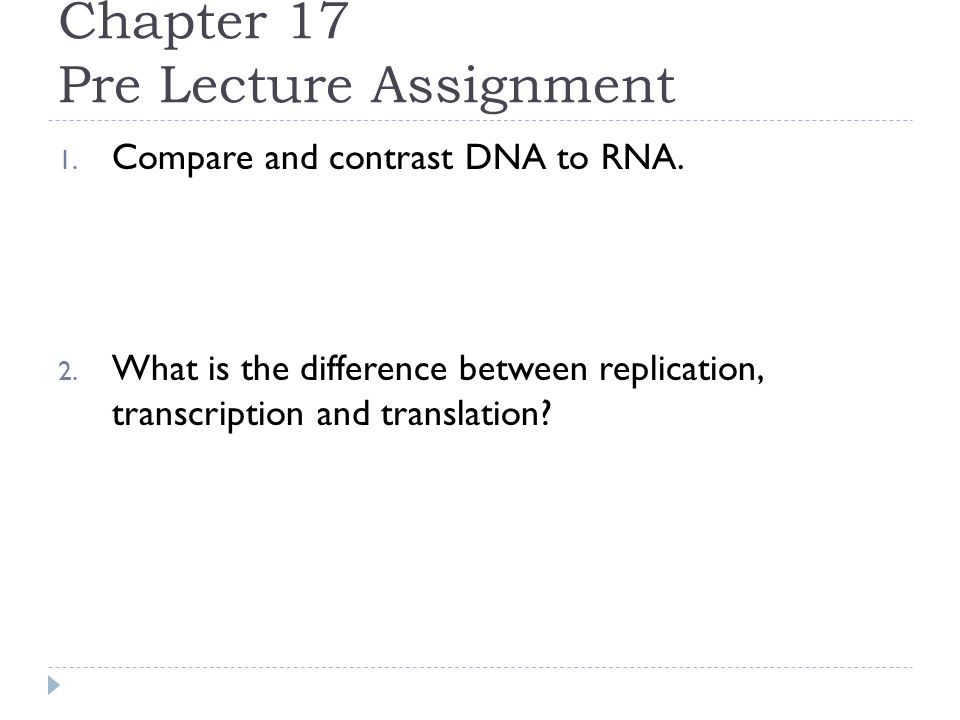 Chapter 17
Pre Lecture Assignment

1. Compare and contrast DNA to RNA.

2. What is the difference between replication, transcription and translation?